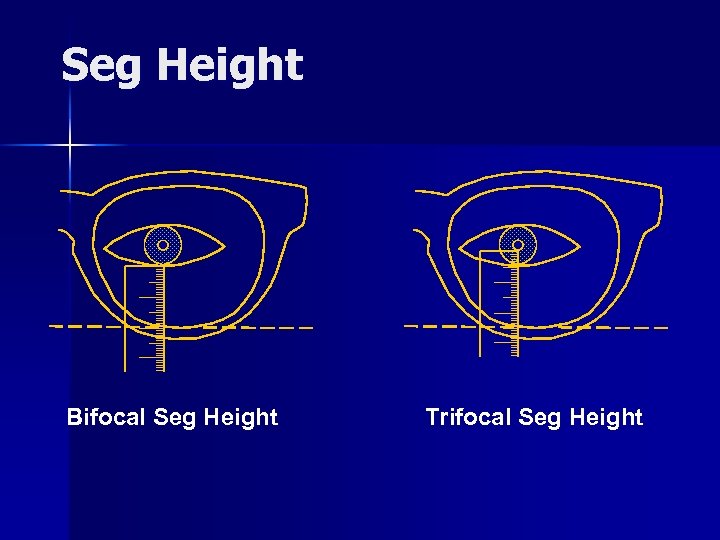 Seg Height

Bifocal Seg Height

Trifocal Seg Height